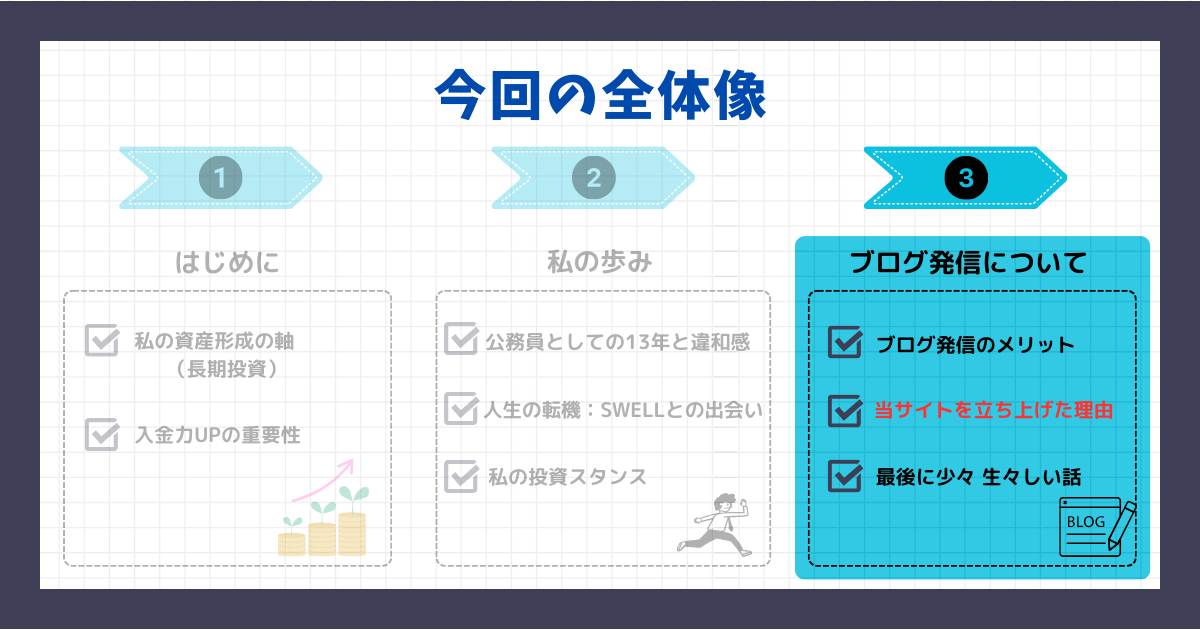 今回の全体像

1

はじめに

私の資産形成の軸（長期投資）

入金力UPの重要性

2

私の歩み

公務員としての13年と違和感

人生の転機：SWELLとの出会い

私の投資スタンス

3

ブログ発信について

ブログ発信のメリット

当サイトを立ち上げた理由

最後に少々 生々しい話

BLOG